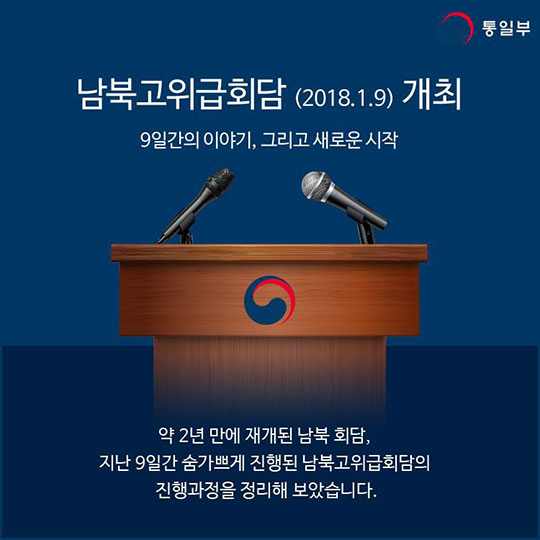 통일부

남북고위급회담 (2018.1.9) 개최

9일간의 이야기, 그리고 새로운 시작

약 2년 만에 재개된 남북 회담, 지난 9일간 숨가쁘게 진행된 남북고위급회담의 진행과정을 정리해 보았습니다.